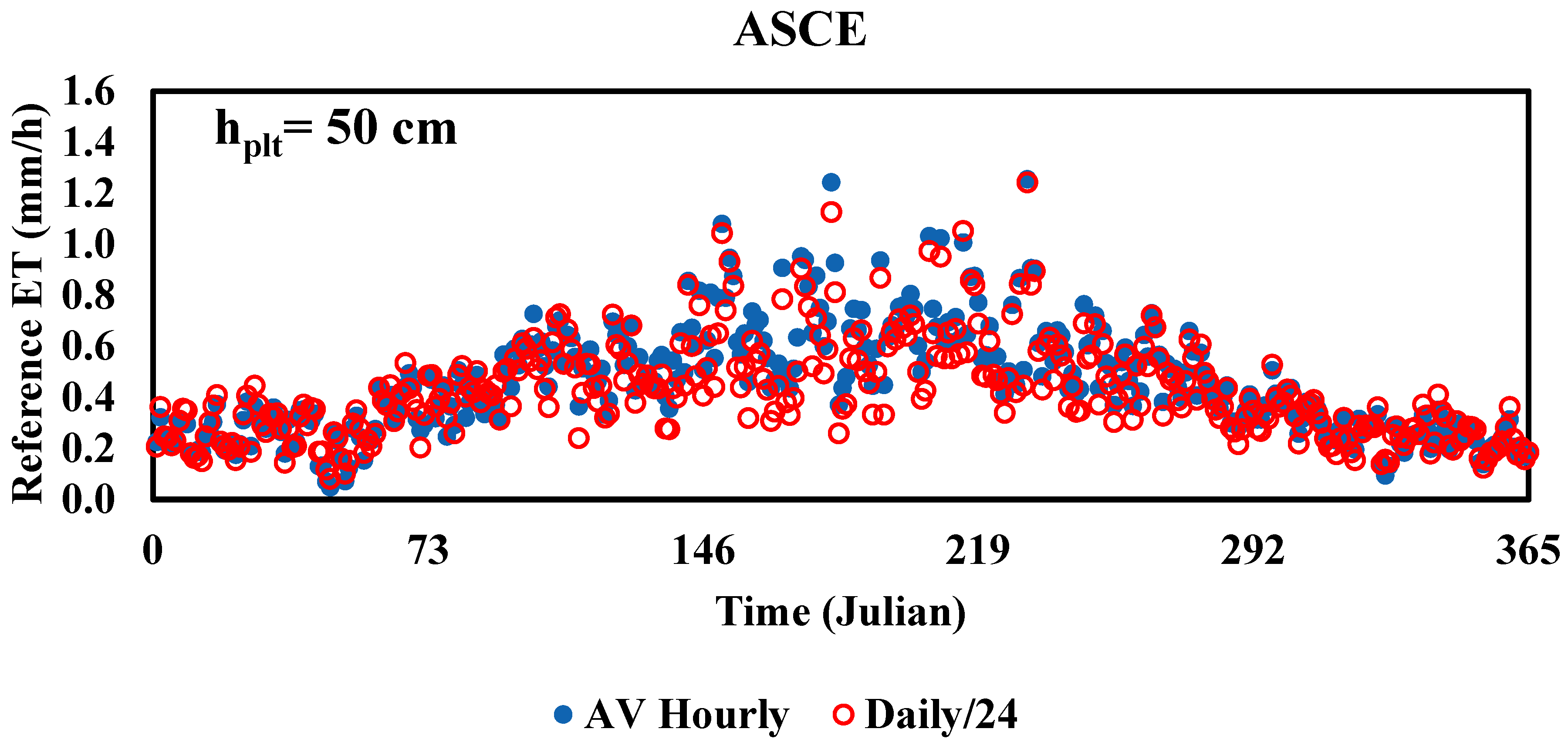 ASCE

$h_{plt}$= 50 cm

Reference ET (mm/h)

1.6
1.4
1.2
1.0
0.8
0.6
0.4
0.2
0.0

0
73
146
219
292
365

Time (Julian)

AV Hourly
Daily/24